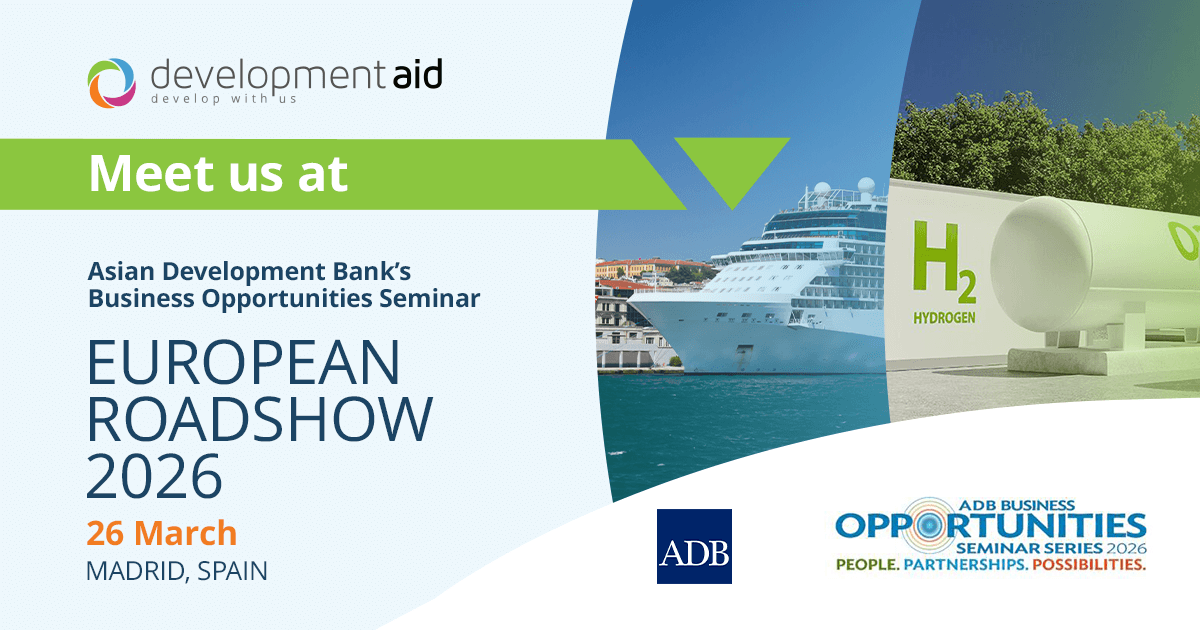 development aid
develop with us

Meet us at

Asian Development Bank's Business Opportunities Seminar

EUROPEAN ROADSHOW 2026

26 March
MADRID, SPAIN

$H_2$
HYDROGEN

ADB

ADB BUSINESS
OPPORTUNITIES
SEMINAR SERIES 2026
PEOPLE. PARTNERSHIPS. POSSIBILITIES.